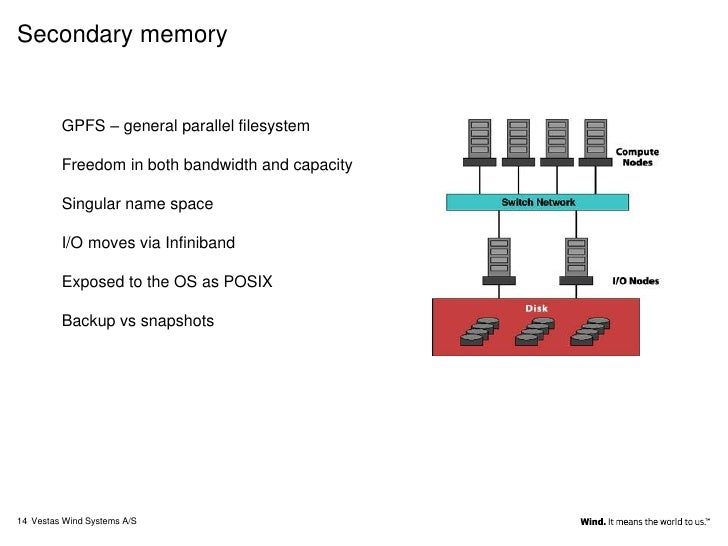 Secondary memory

GPFS – general parallel filesystem

Freedom in both bandwidth and capacity

Singular name space

I/O moves via Infiniband

Exposed to the OS as POSIX

Backup vs snapshots

Compute Nodes

Switch Network

I/O Nodes

Disk

14 Vestas Wind Systems A/S

Wind. It means the world to us.™